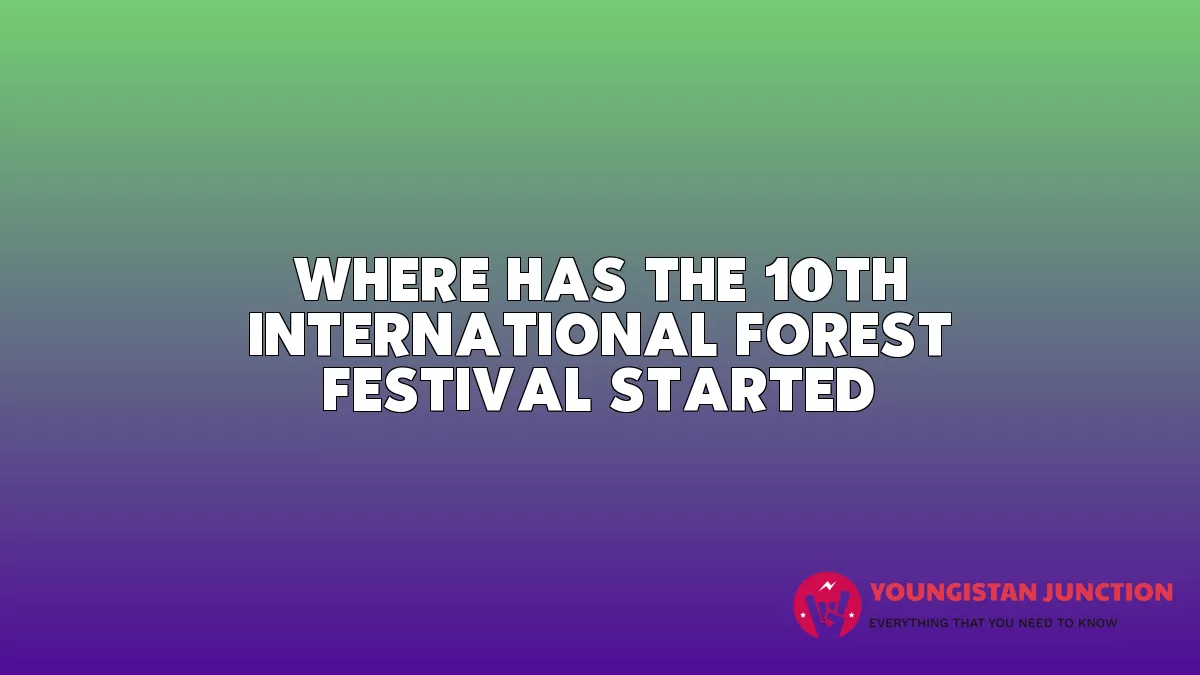 WHERE HAS THE 10TH INTERNATIONAL FOREST FESTIVAL STARTED

YOUNGISTAN JUNCTION
EVERYTHING THAT YOU NEED TO KNOW